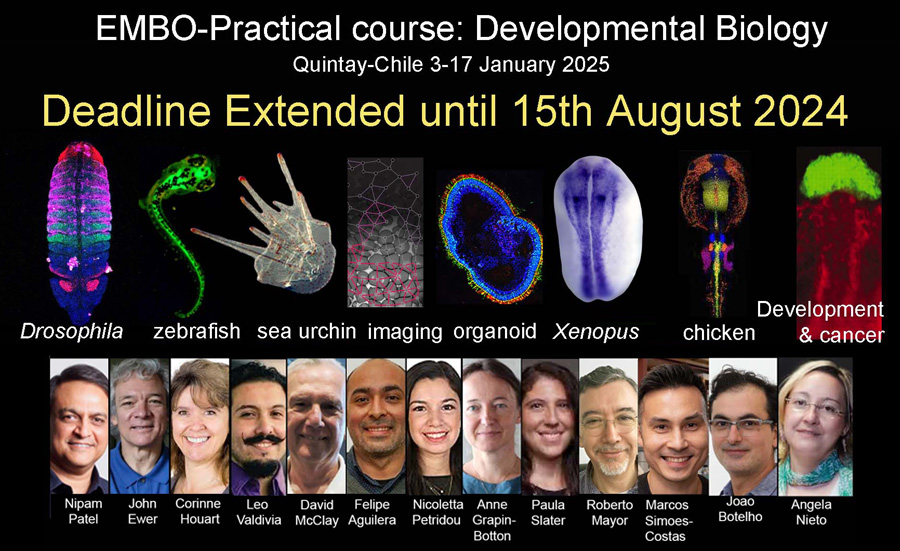 EMBO-Practical course: Developmental Biology
Quintay-Chile 3-17 January 2025

Deadline Extended until 15th August 2024

Drosophila zebrafish sea urchin imaging organoid Xenopus chicken Development & cancer

Nipam Patel
John Ewer
Corinne Houart
Leo Valdivia
David McClay
Felipe Aguilera
Nicoletta Petridou
Anne Grapin-Botton
Paula Slater
Roberto Mayor
Marcos Simoes-Costas
Joao Botelho
Angela Nieto